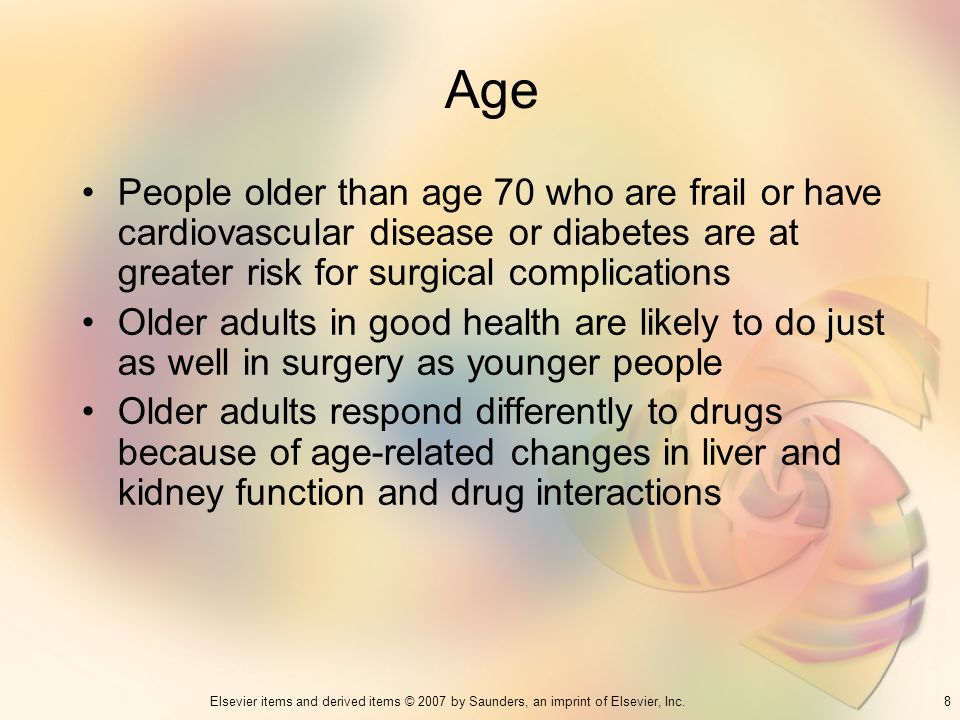 Age

• People older than age 70 who are frail or have cardiovascular disease or diabetes are at greater risk for surgical complications
• Older adults in good health are likely to do just as well in surgery as younger people
• Older adults respond differently to drugs because of age-related changes in liver and kidney function and drug interactions

Elsevier items and derived items © 2007 by Saunders, an imprint of Elsevier, Inc.

8